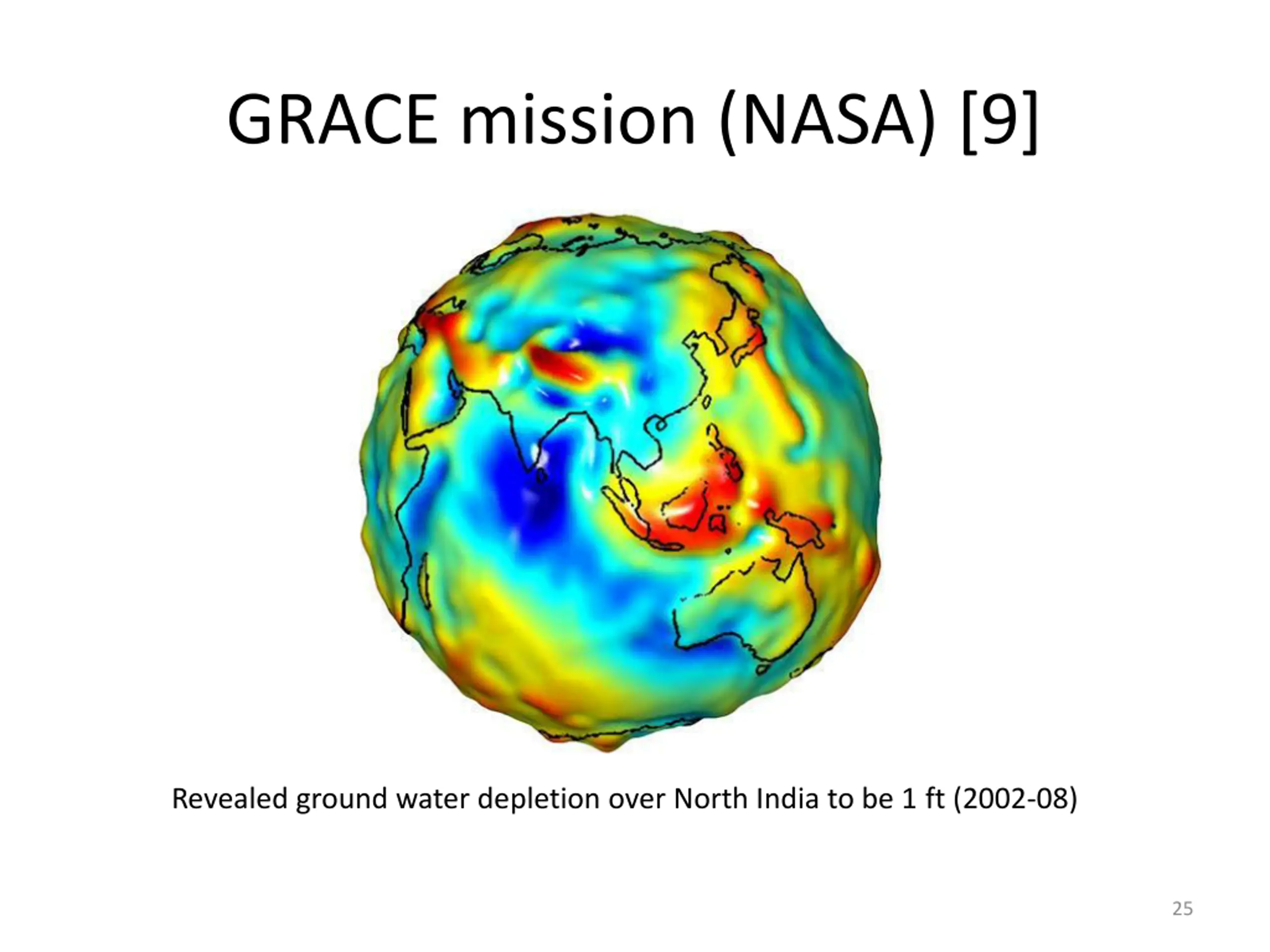 GRACE mission (NASA) [9]

Revealed ground water depletion over North India to be 1 ft (2002-08)

25